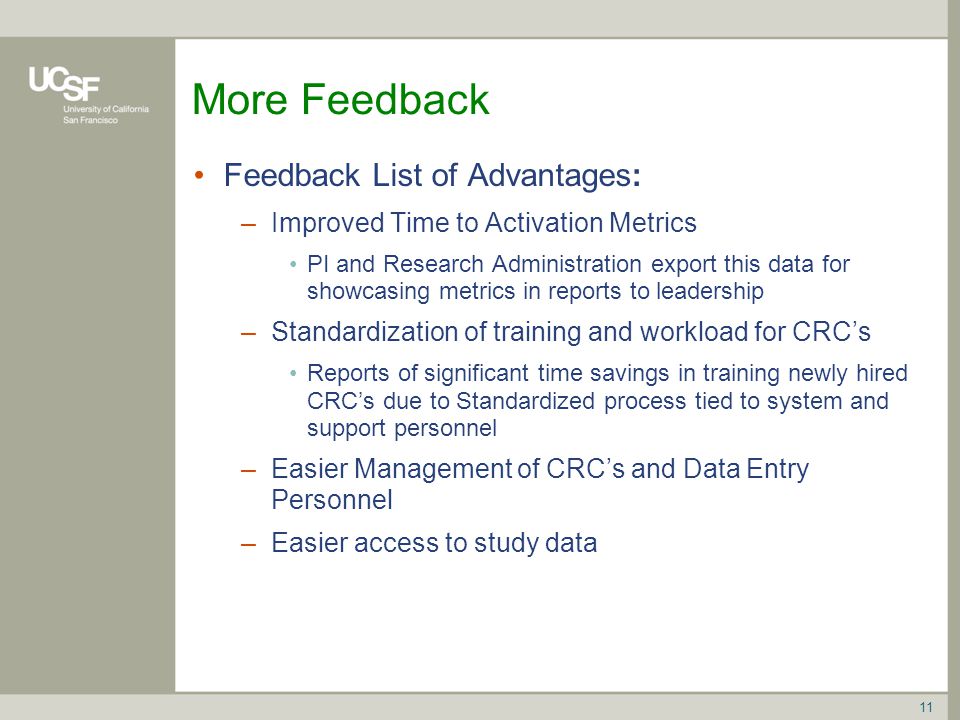 UCSF
University of California
San Francisco

More Feedback

• Feedback List of Advantages:
– Improved Time to Activation Metrics
• PI and Research Administration export this data for showcasing metrics in reports to leadership
– Standardization of training and workload for CRC's
• Reports of significant time savings in training newly hired CRC's due to Standardized process tied to system and support personnel
– Easier Management of CRC's and Data Entry Personnel
– Easier access to study data

11